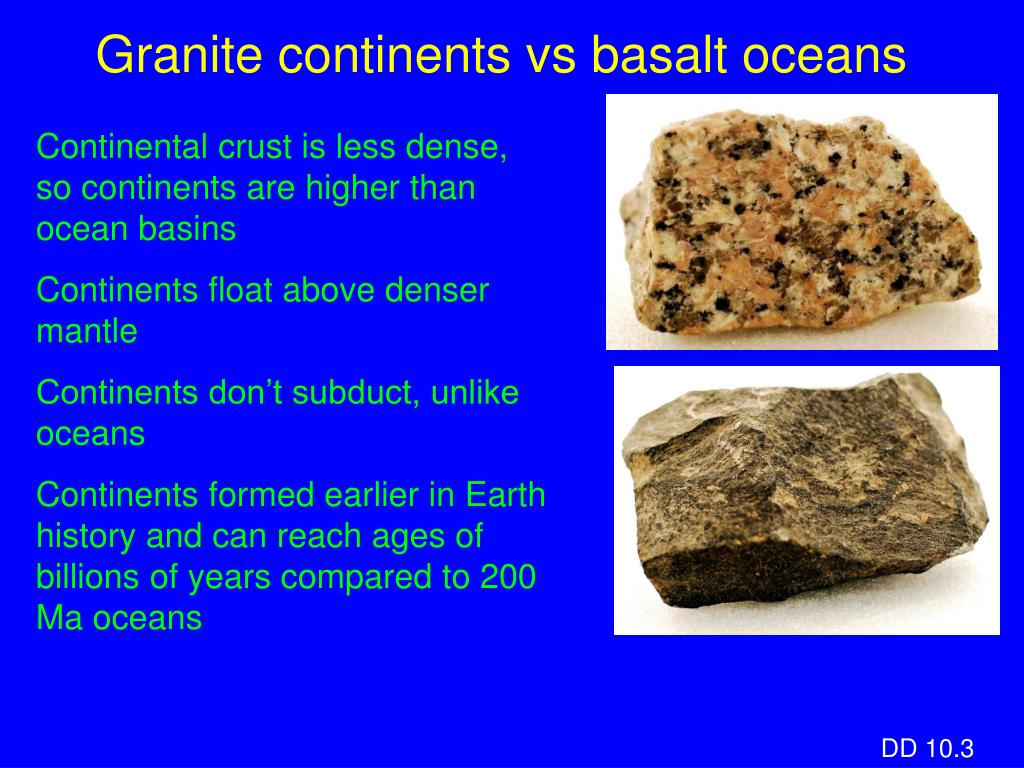 Granite continents vs basalt oceans

Continental crust is less dense, so continents are higher than ocean basins

Continents float above denser mantle

Continents don’t subduct, unlike oceans

Continents formed earlier in Earth history and can reach ages of billions of years compared to 200 Ma oceans

DD 10.3